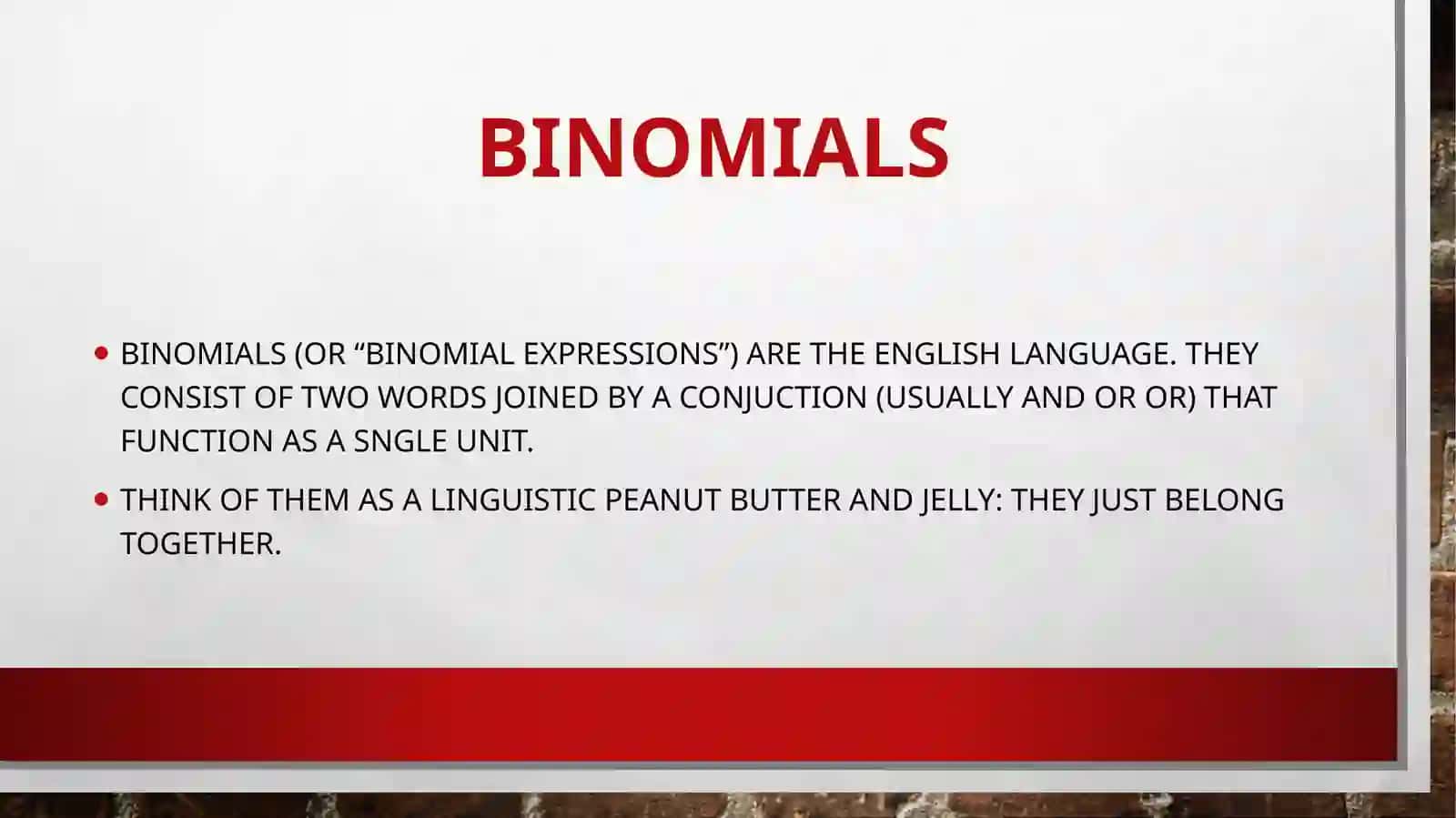 BINOMIALS

• BINOMIALS (OR “BINOMIAL EXPRESSIONS”) ARE THE ENGLISH LANGUAGE. THEY CONSIST OF TWO WORDS JOINED BY A CONJUCTION (USUALLY AND OR OR) THAT FUNCTION AS A SNGLE UNIT.

• THINK OF THEM AS A LINGUISTIC PEANUT BUTTER AND JELLY: THEY JUST BELONG TOGETHER.